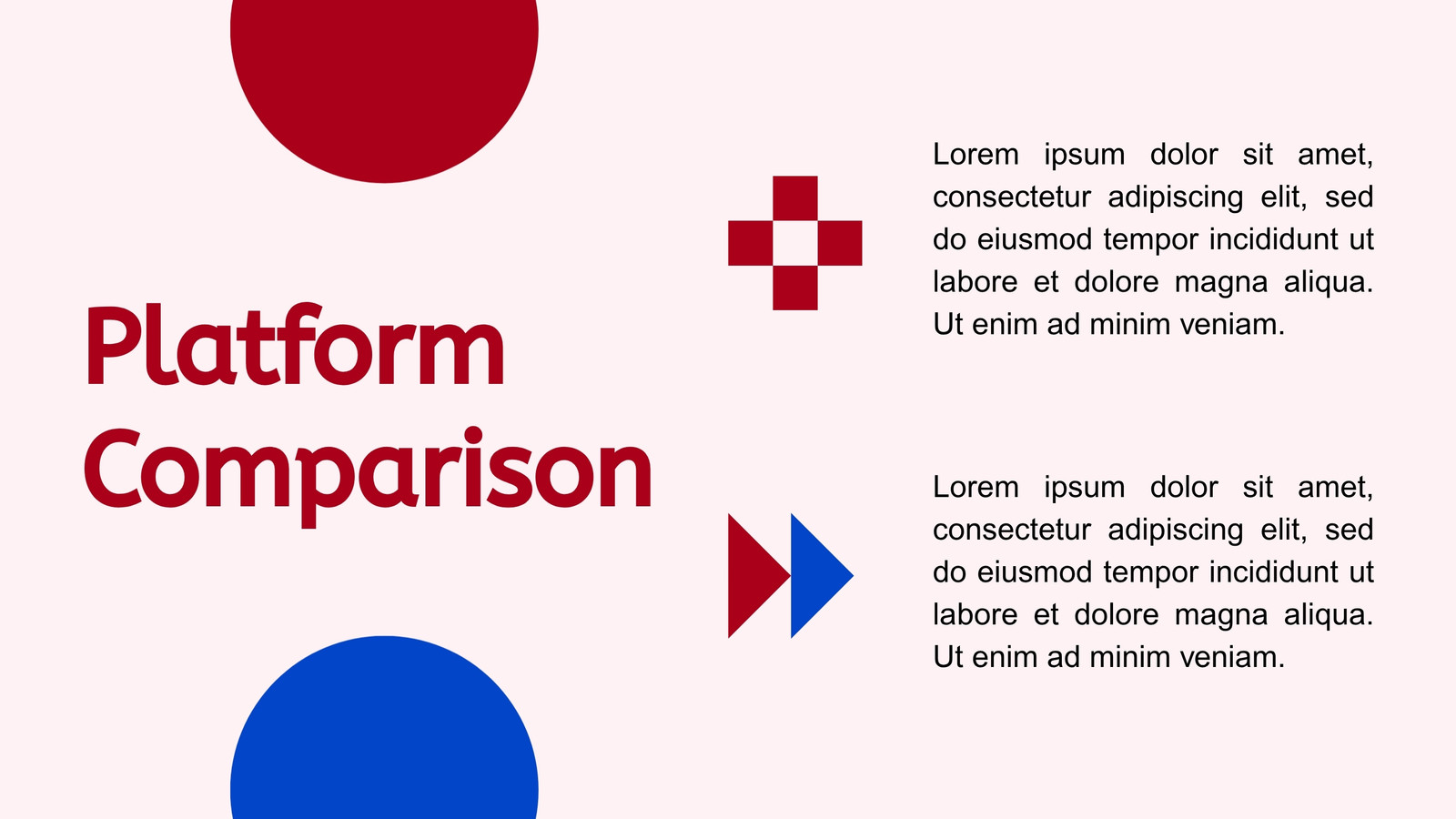 Platform Comparison

Lorem ipsum dolor sit amet, consectetur adipiscing elit, sed do eiusmod tempor incididunt ut labore et dolore magna aliqua. Ut enim ad minim veniam.

Lorem ipsum dolor sit amet, consectetur adipiscing elit, sed do eiusmod tempor incididunt ut labore et dolore magna aliqua. Ut enim ad minim veniam.